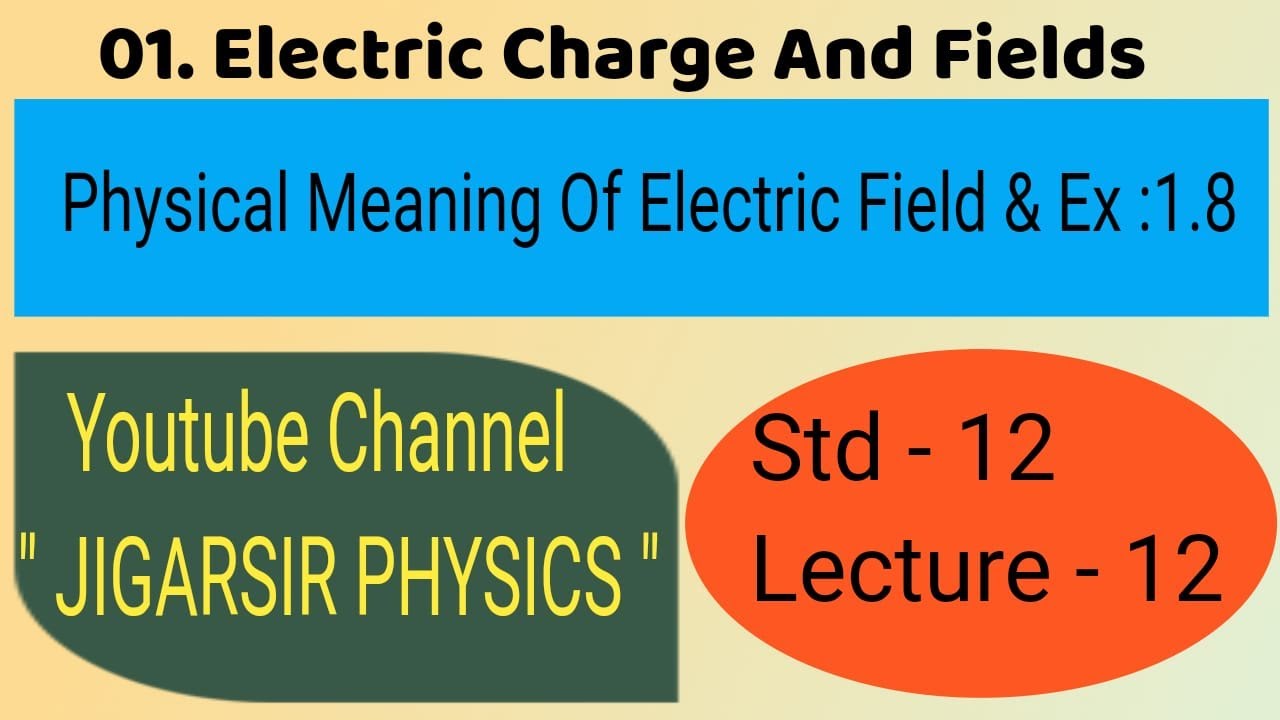 01. Electric Charge And Fields

Physical Meaning Of Electric Field & Ex :1.8

Youtube Channel
" JIGARSIR PHYSICS "

Std - 12
Lecture - 12